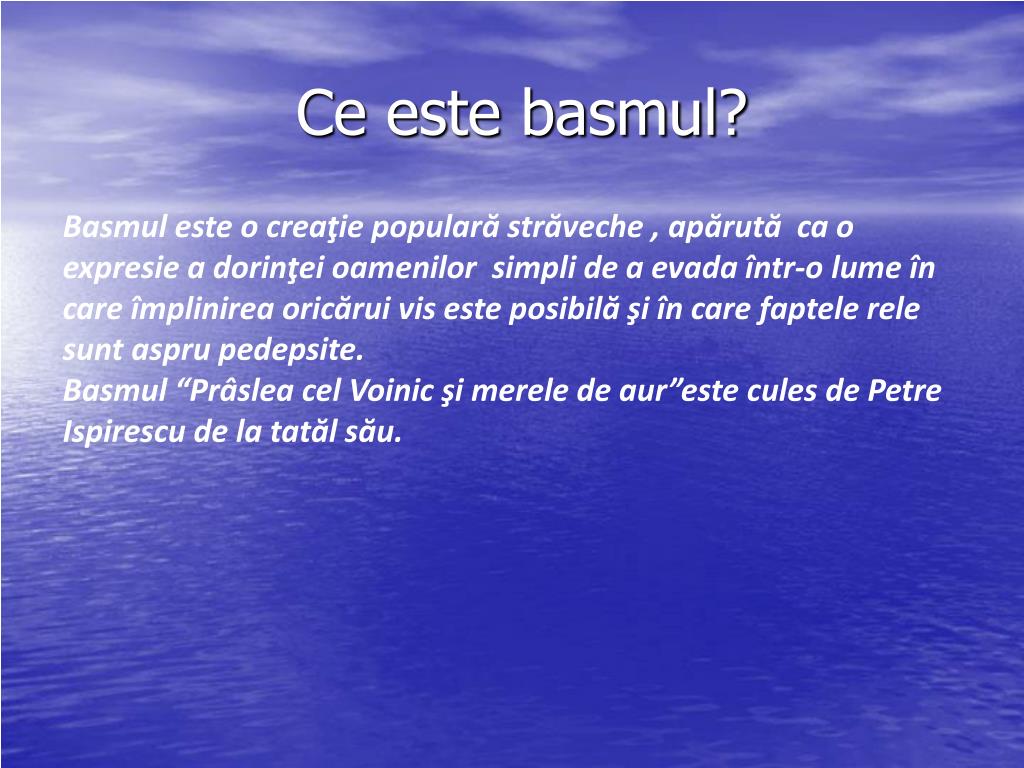 Ce este basmul?

Basmul este o creaţie populară străveche , apărută ca o expresie a dorinţei oamenilor simpli de a evada într-o lume în care împlinirea oricărui vis este posibilă şi în care faptele rele sunt aspru pedepsite.
Basmul “Prâslea cel Voinic şi merele de aur”este cules de Petre Ispirescu de la tatăl său.